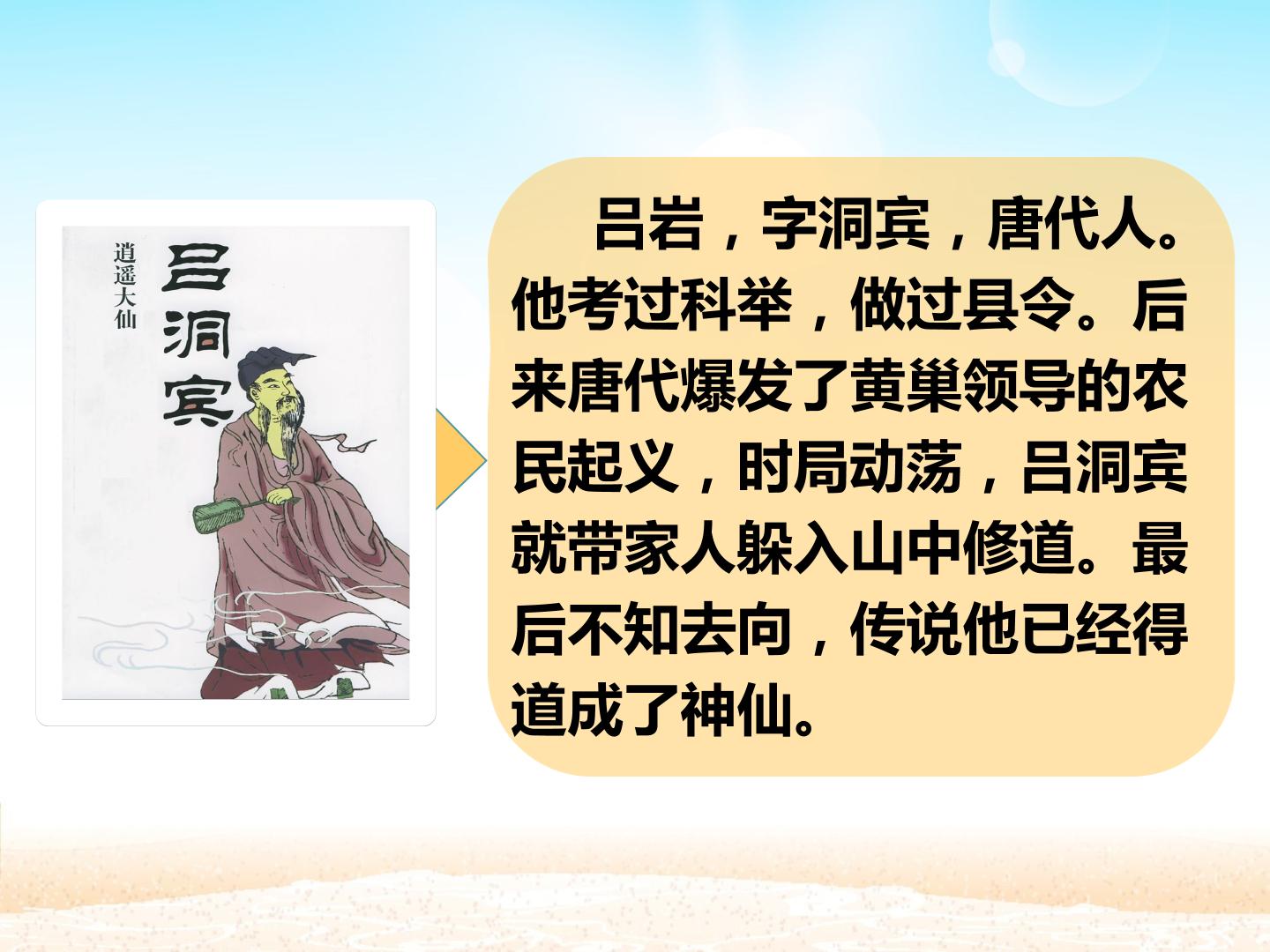 逍遥大仙

吕洞宾

吕岩，字洞宾，唐代人。他考过科举，做过县令。后来唐代爆发了黄巢领导的农民起义，时局动荡，吕洞宾就带家人躲入山中修道。最后不知去向，传说他已经得道成了神仙。